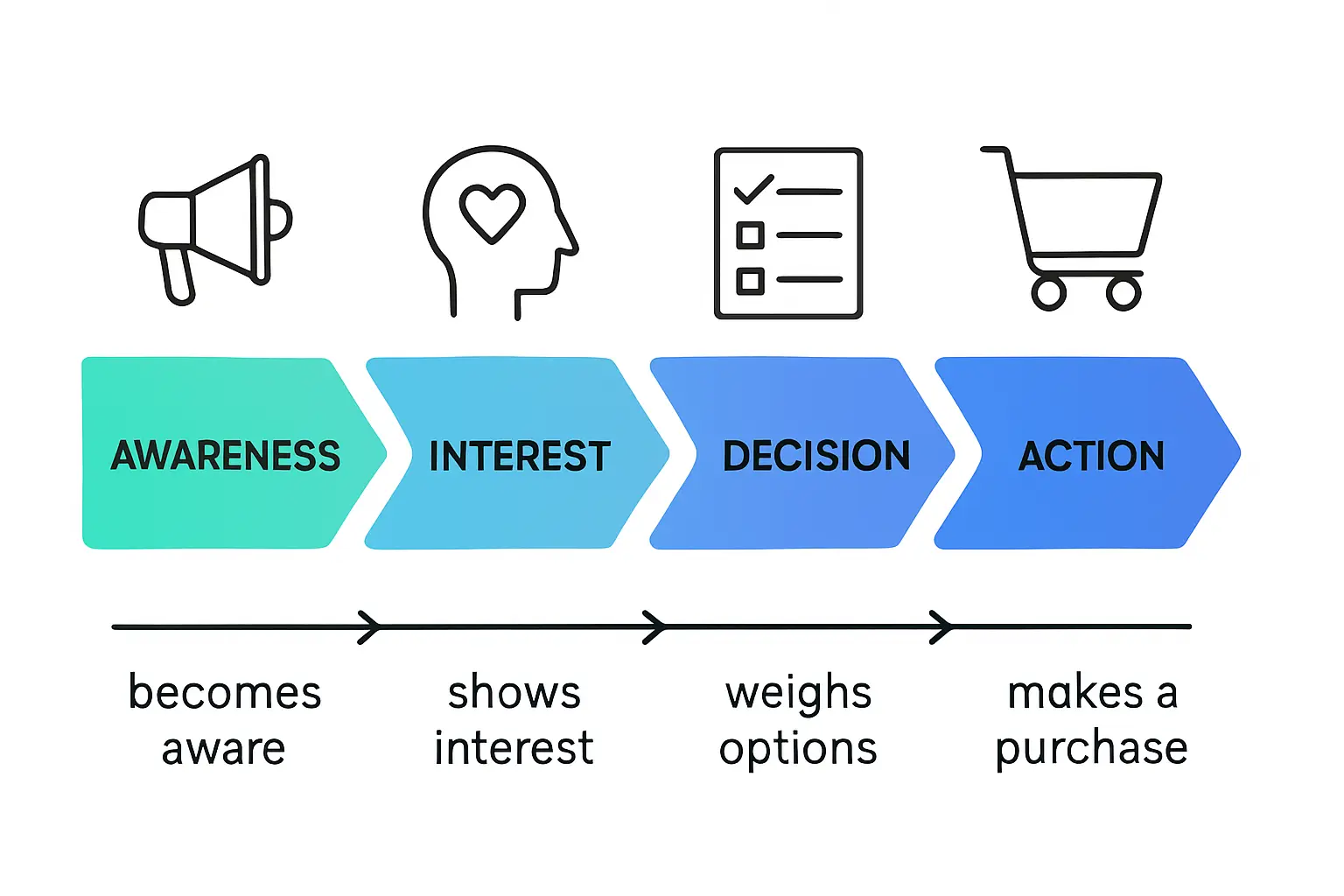 AWARENESS

INTEREST

DECISION

ACTION

becomes aware

shows interest

weighs options

makes a purchase